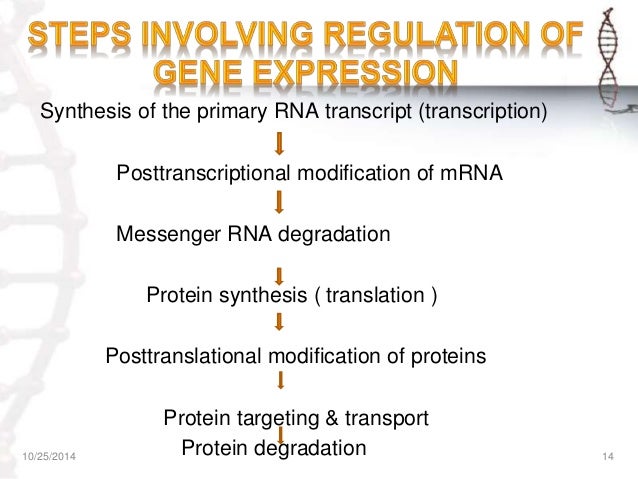 STEPS INVOLVING REGULATION OF GENE EXPRESSION

Synthesis of the primary RNA transcript (transcription)

Posttranscriptional modification of mRNA

Messenger RNA degradation

Protein synthesis ( translation )

Posttranslational modification of proteins

Protein targeting & transport

Protein degradation

10/25/2014

14